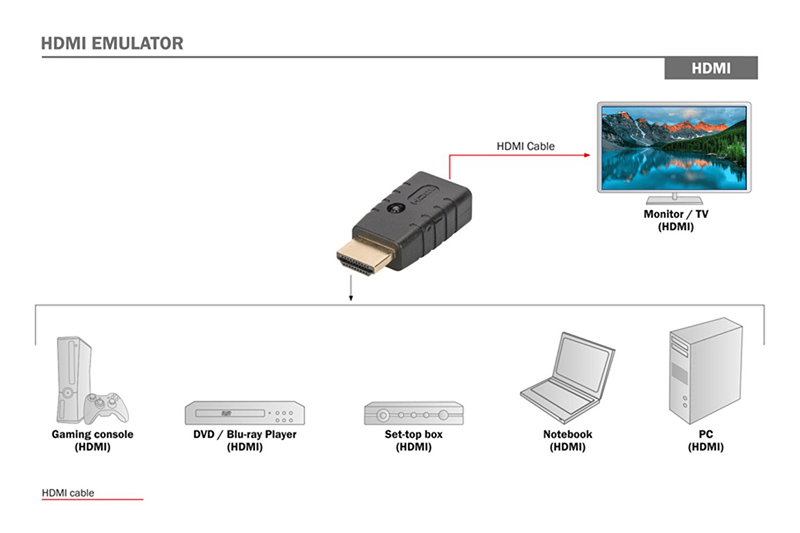 HDMI EMULATOR

HDMI

HDMI Cable

Monitor / TV
(HDMI)

Gaming console
(HDMI)

DVD / Blu-ray Player
(HDMI)

Set-top box
(HDMI)

Notebook
(HDMI)

PC
(HDMI)

HDMI cable